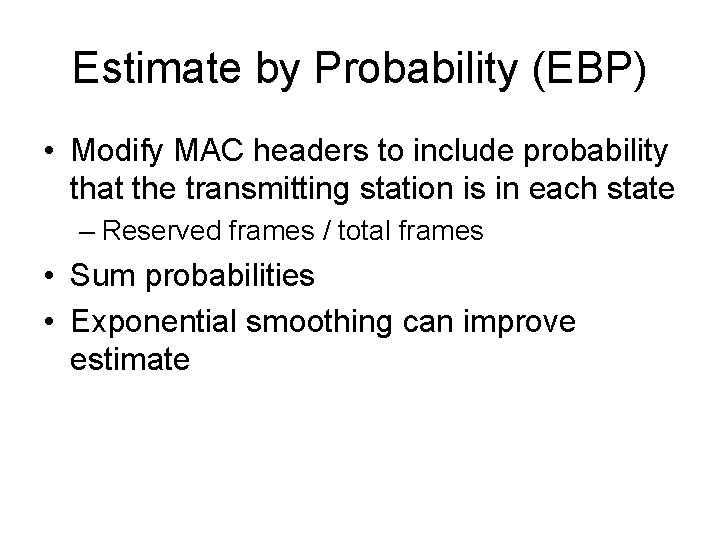 Estimate by Probability (EBP)

• Modify MAC headers to include probability that the transmitting station is in each state
– Reserved frames / total frames
• Sum probabilities
• Exponential smoothing can improve estimate